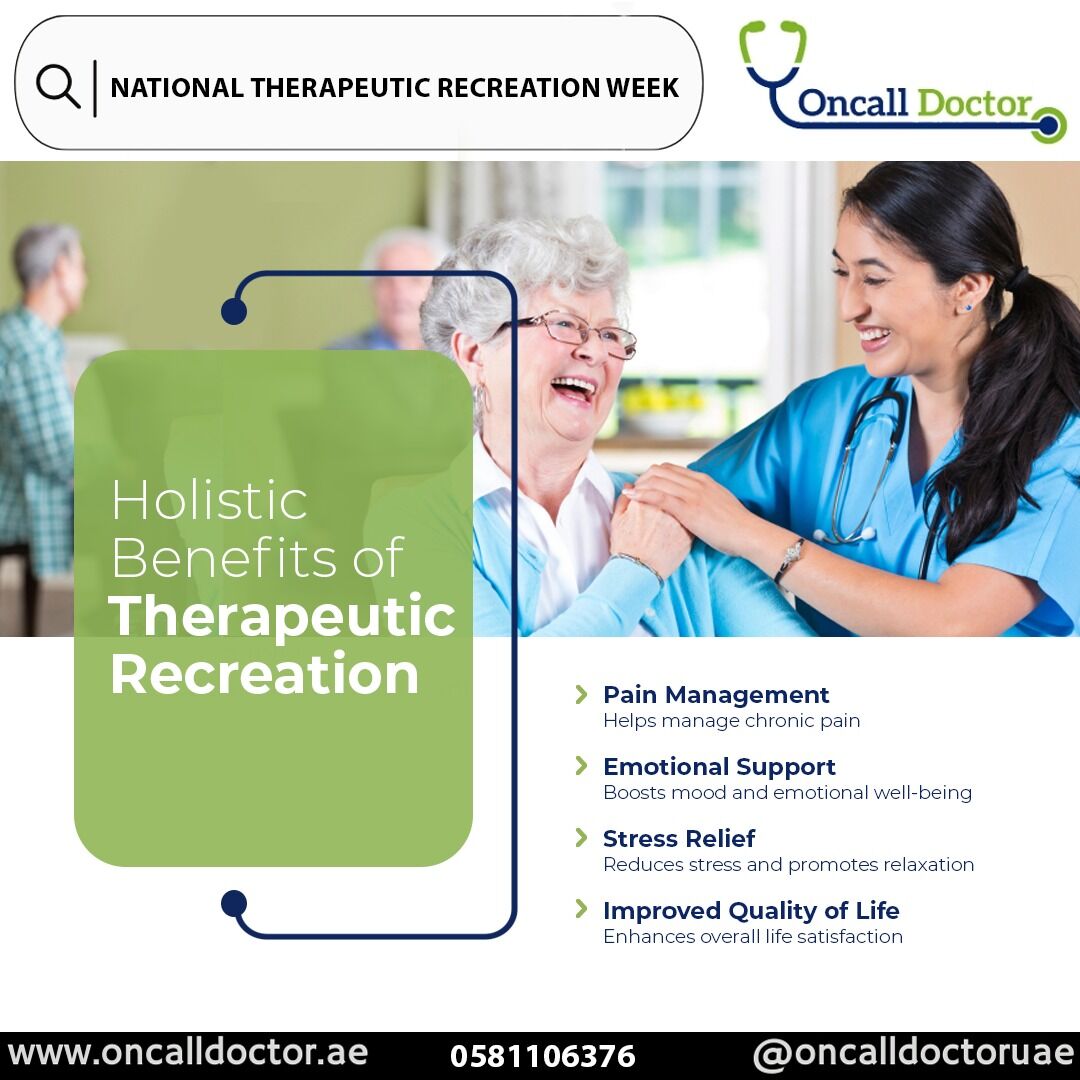 NATIONAL THERAPEUTIC RECREATION WEEK

Oncall Doctor

Holistic Benefits of Therapeutic Recreation

Pain Management
Helps manage chronic pain

Emotional Support
Boosts mood and emotional well-being

Stress Relief
Reduces stress and promotes relaxation

Improved Quality of Life
Enhances overall life satisfaction

www.oncalldoctor.ae 0581106376 @oncalldoctoruae